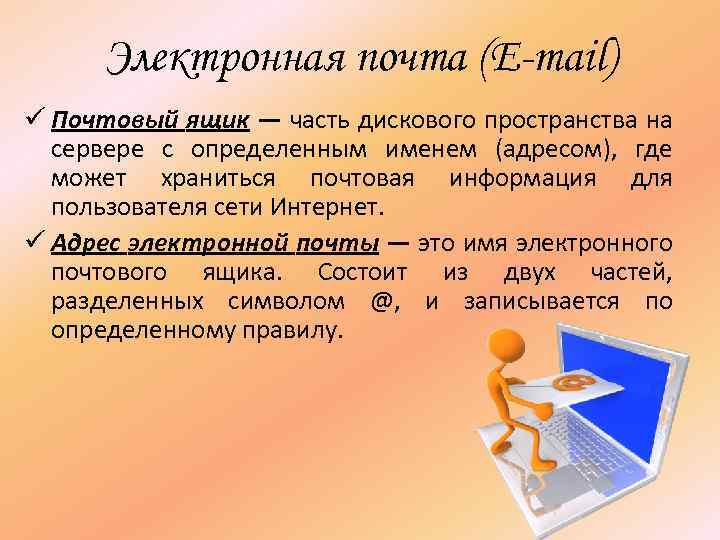 Электронная почта (E-mail)

✓ Почтовый ящик — часть дискового пространства на сервере с определенным именем (адресом), где может храниться почтовая информация для пользователя сети Интернет.

✓ Адрес электронной почты — это имя электронного почтового ящика. Состоит из двух частей, разделенных символом @, и записывается по определенному правилу.

@